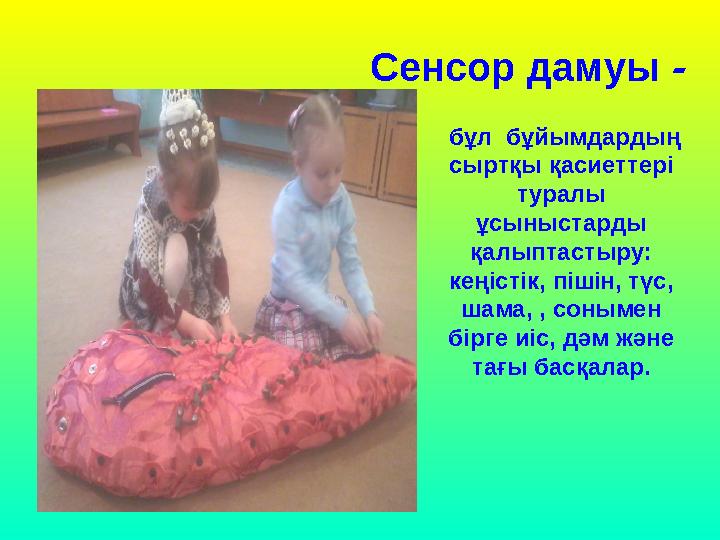 Сенсор дамуы -

бұл бұйымдардың сыртқы қасиеттері туралы ұсыныстарды қалыптастыру: кеңістік, пішін, түс, шама, , сонымен бірге иіс, дәм және тағы басқалар.